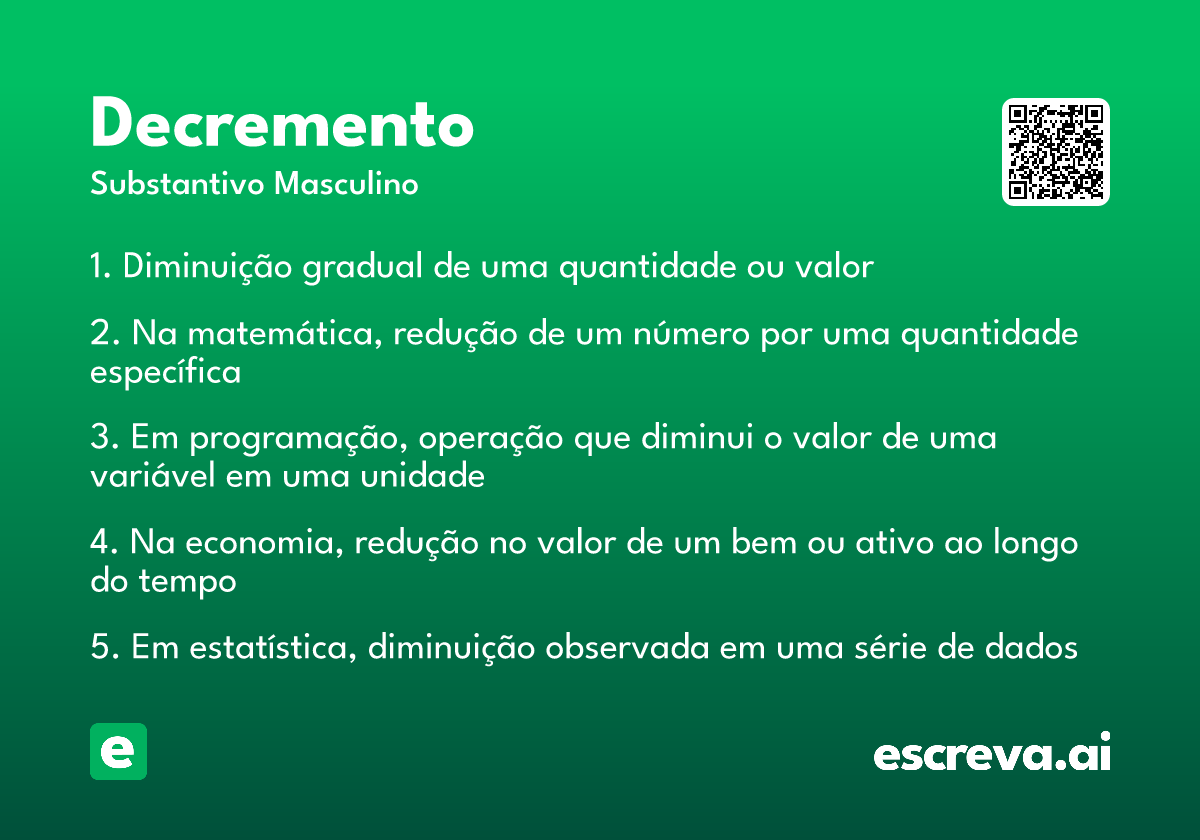 Decremento
Substantivo Masculino

1. Diminuição gradual de uma quantidade ou valor

2. Na matemática, redução de um número por uma quantidade específica

3. Em programação, operação que diminui o valor de uma variável em uma unidade

4. Na economia, redução no valor de um bem ou ativo ao longo do tempo

5. Em estatística, diminuição observada em uma série de dados

e

escreva.ai